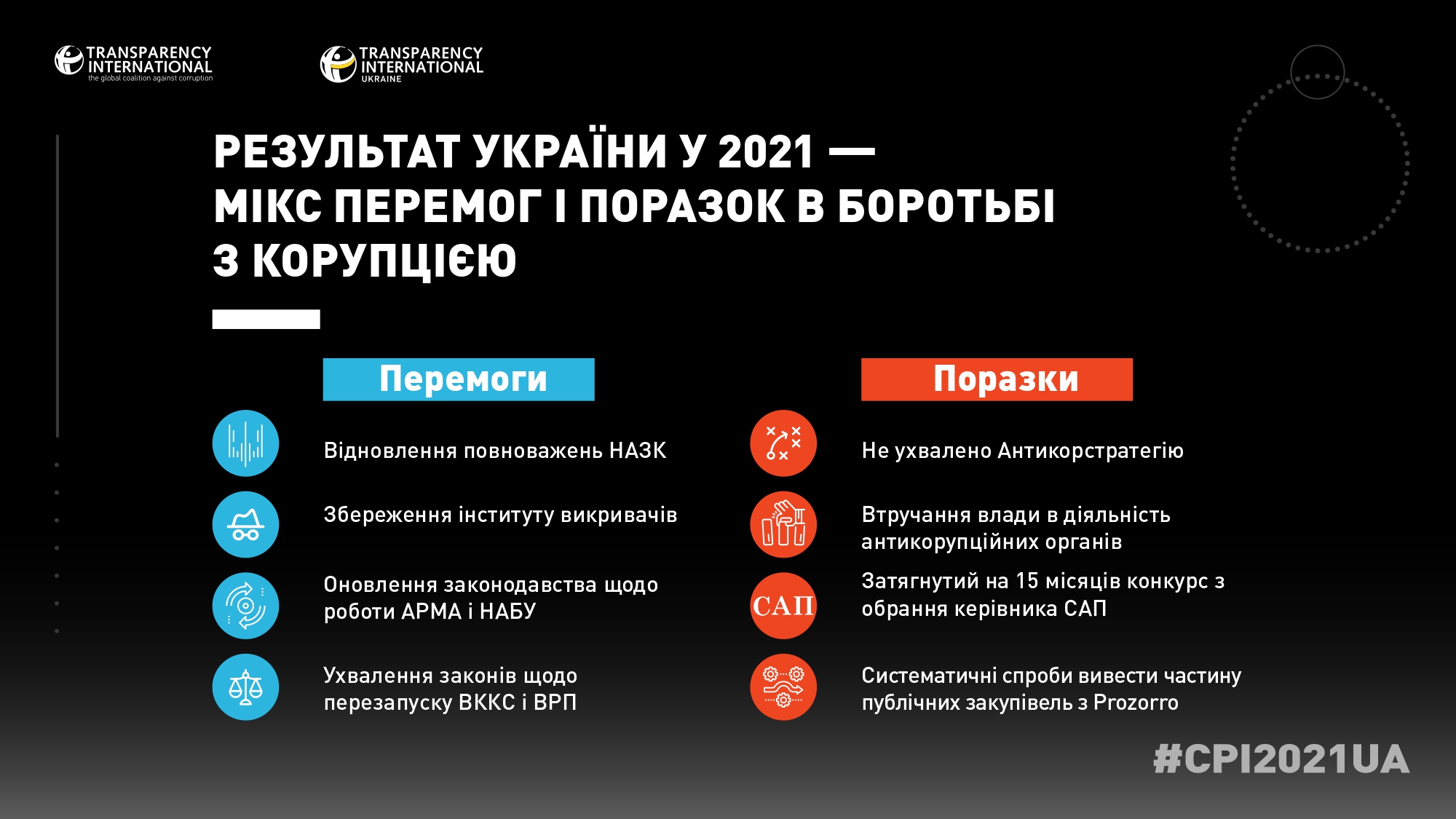 TRANSPARENCY INTERNATIONAL
the global coalition against corruption

TRANSPARENCY INTERNATIONAL
UKRAINE

РЕЗУЛЬТАТ УКРАЇНИ У 2021 — МІКС ПЕРЕМОГ І ПОРАЗОК В БОРОТЬБІ З КОРУПЦІЄЮ

Перемоги

Відновлення повноважень НАЗК

Збереження інституту викривачів

Оновлення законодавства щодо роботи АРМА і НАБУ

Ухвалення законів щодо перезапуску ВККС і ВРП

Поразки

Не ухвалено Антикорстратегію

Втручання влади в діяльність антикорупційних органів

САП

Затягнутий на 15 місяців конкурс з обрання керівника САП

Систематичні спроби вивести частину публічних закупівель з Prozorro

#CPI2021UA